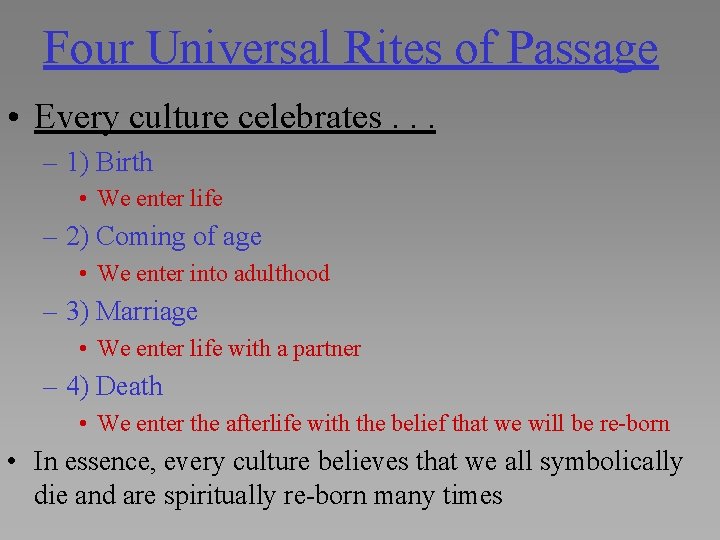 Four Universal Rites of Passage

• Every culture celebrates . . .
– 1) Birth
• We enter life
– 2) Coming of age
• We enter into adulthood
– 3) Marriage
• We enter life with a partner
– 4) Death
• We enter the afterlife with the belief that we will be re-born

• In essence, every culture believes that we all symbolically die and are spiritually re-born many times